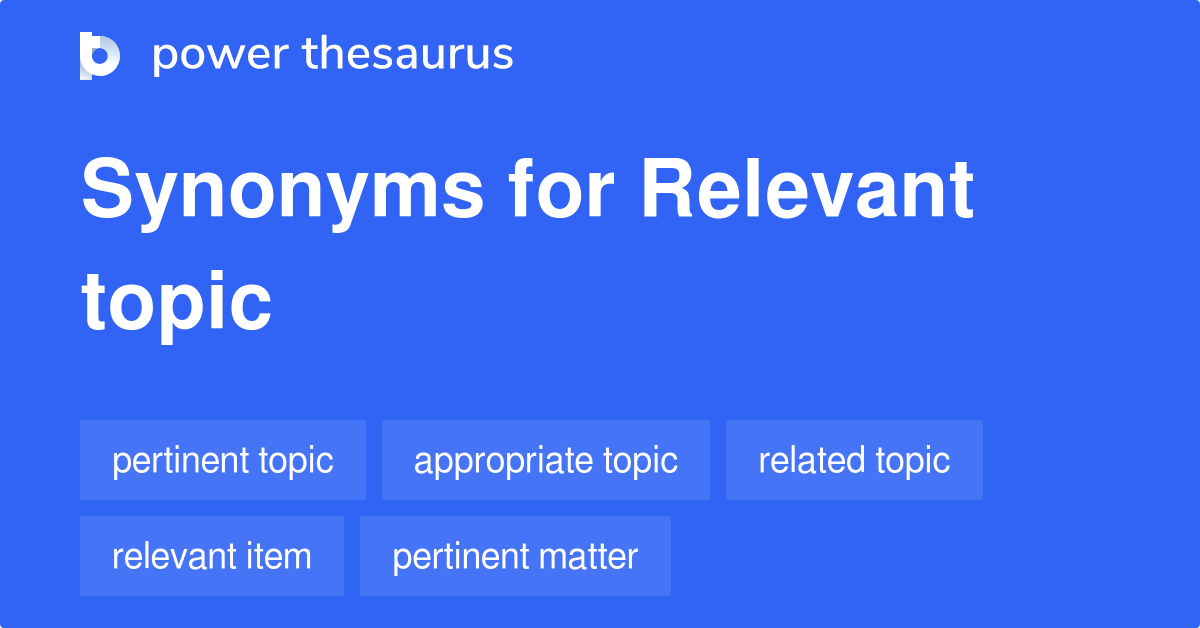 power thesaurus

Synonyms for Relevant topic

pertinent topic
appropriate topic
related topic
relevant item
pertinent matter